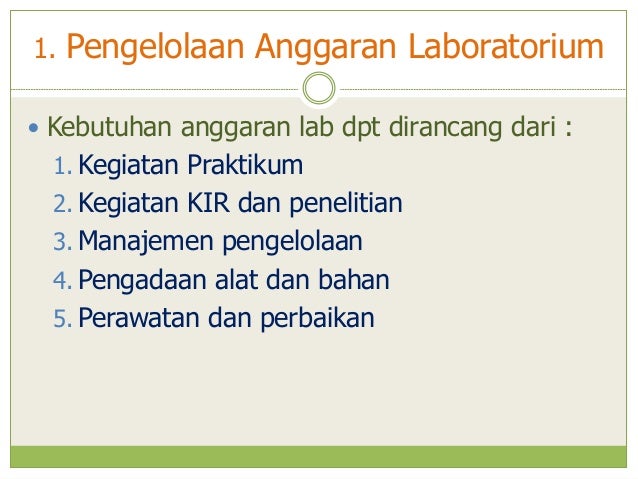 1. Pengelolaan Anggaran Laboratorium

• Kebutuhan anggaran lab dpt dirancang dari :
1. Kegiatan Praktikum
2. Kegiatan KIR dan penelitian
3. Manajemen pengelolaan
4. Pengadaan alat dan bahan
5. Perawatan dan perbaikan